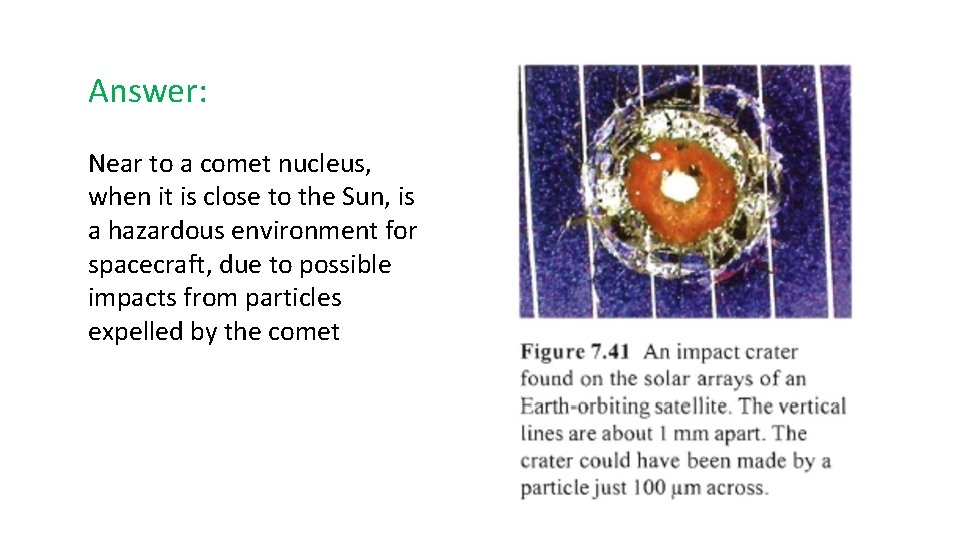 Answer:

Near to a comet nucleus, when it is close to the Sun, is a hazardous environment for spacecraft, due to possible impacts from particles expelled by the comet

Figure 7.41 An impact crater found on the solar arrays of an Earth-orbiting satellite. The vertical lines are about 1 mm apart. The crater could have been made by a particle just 100 μm across.